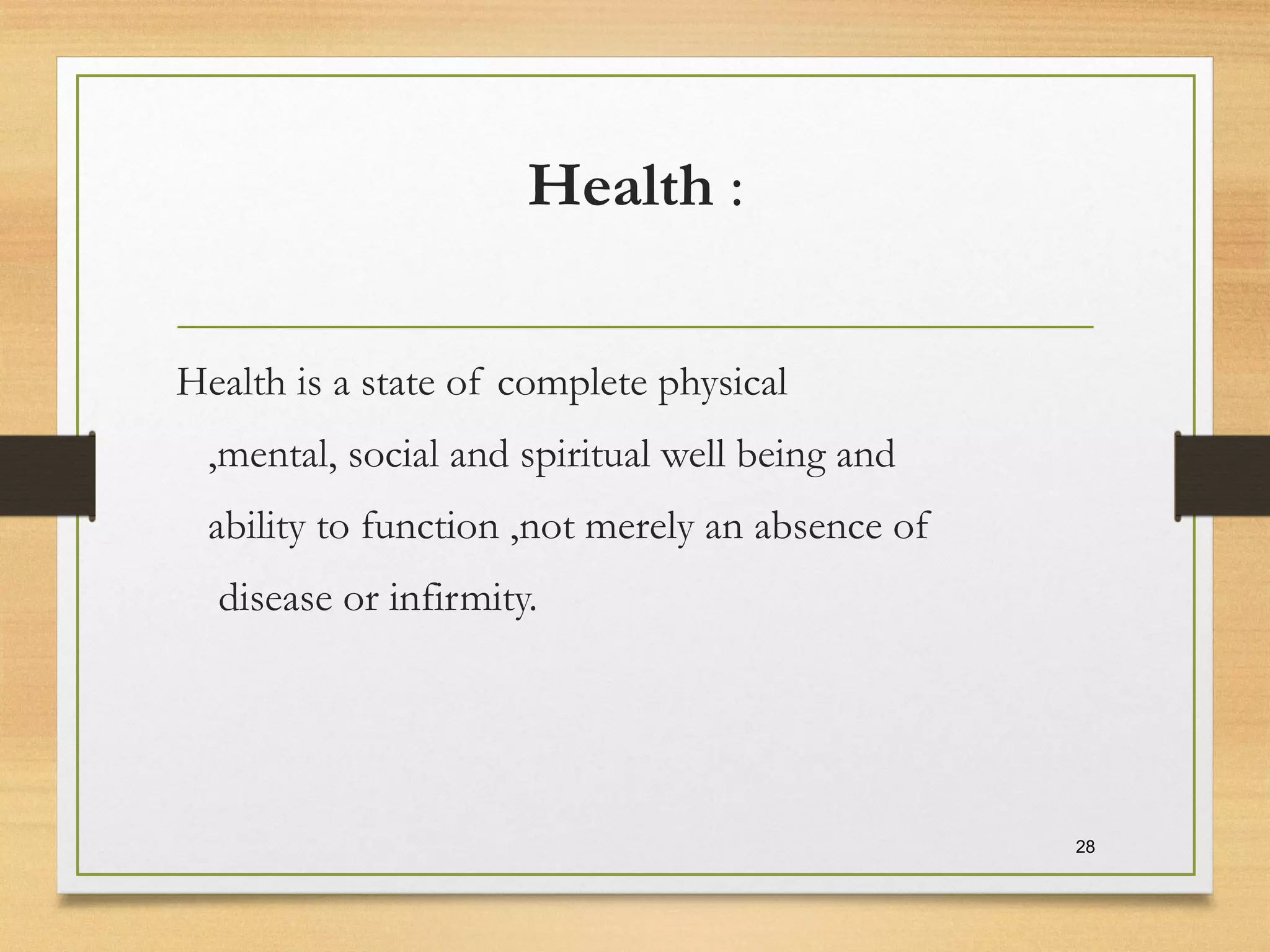 Health :

Health is a state of complete physical ,mental, social and spiritual well being and ability to function ,not merely an absence of disease or infirmity.

28